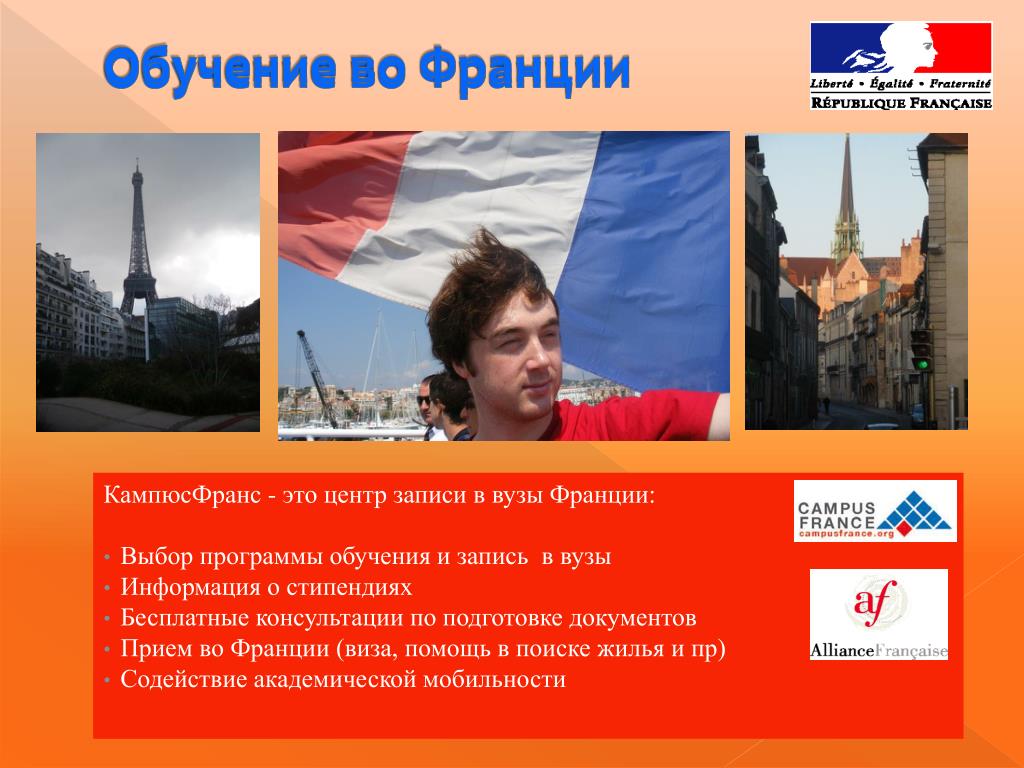 Обучение во Франции

Liberté • Égalité • Fraternité
RÉPUBLIQUE FRANÇAISE

КампюсФранс - это центр записи в вузы Франции:

• Выбор программы обучения и запись в вузы
• Информация о стипендиях
• Бесплатные консультации по подготовке документов
• Прием во Франции (виза, помощь в поиске жилья и пр)
• Содействие академической мобильности

CAMPUS FRANCE
campusfrance.org

af
AllianceFrançaise